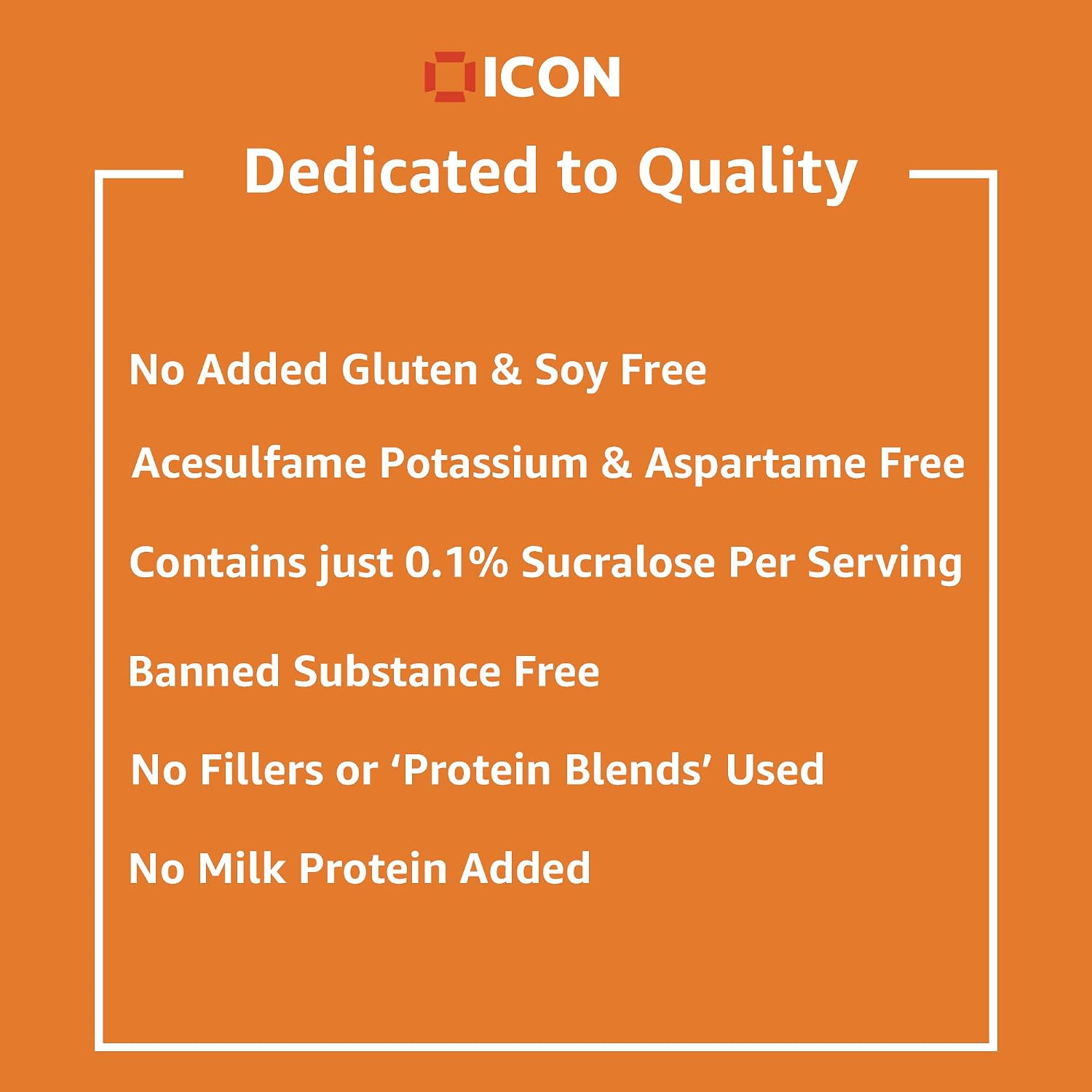 ICON

Dedicated to Quality

No Added Gluten & Soy Free

Acesulfame Potassium & Aspartame Free

Contains just 0.1% Sucralose Per Serving

Banned Substance Free

No Fillers or ‘Protein Blends’ Used

No Milk Protein Added